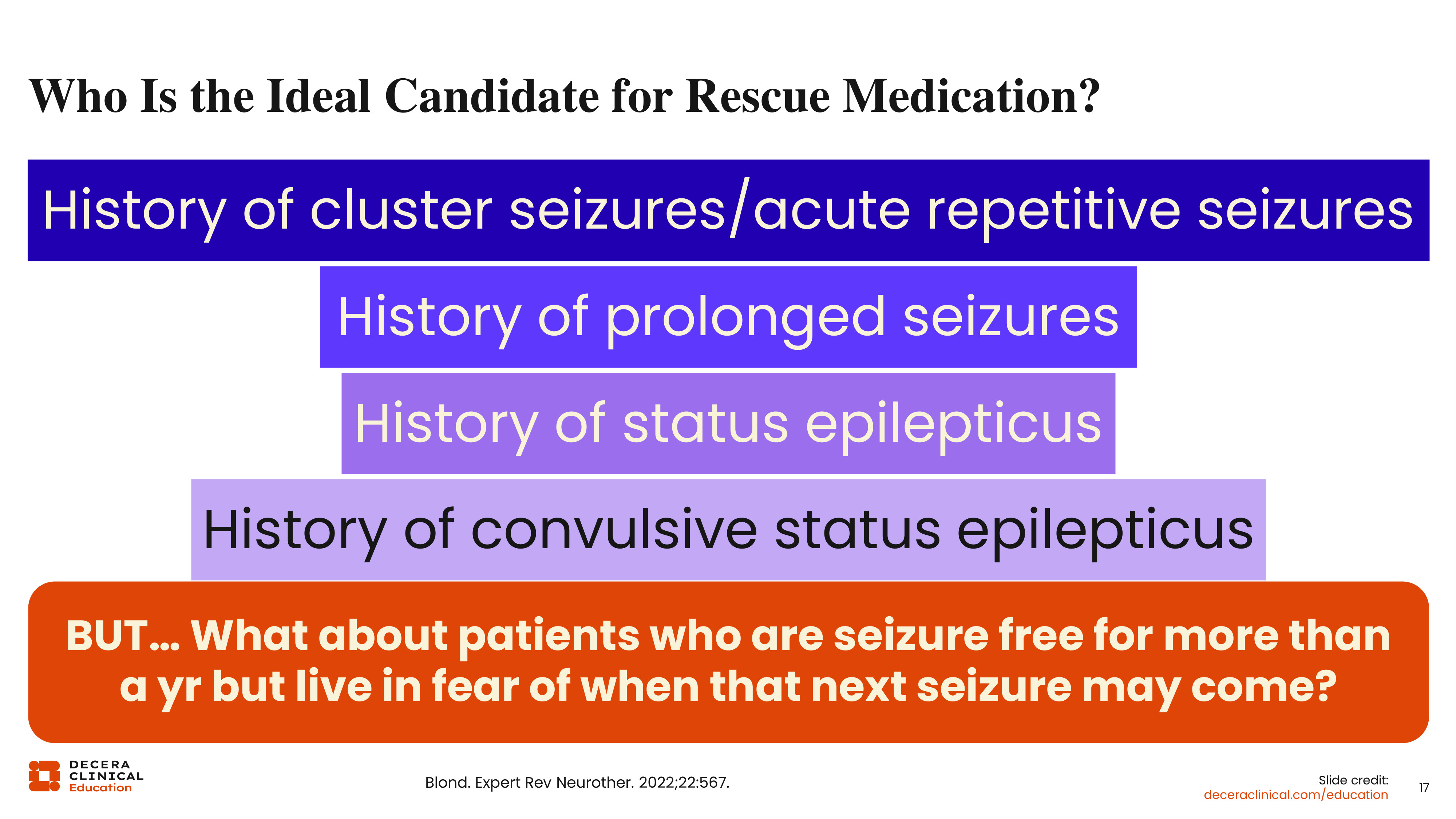 Who Is the Ideal Candidate for Rescue Medication?

History of cluster seizures/acute repetitive seizures

History of prolonged seizures

History of status epilepticus

History of convulsive status epilepticus

BUT… What about patients who are seizure free for more than a yr but live in fear of when that next seizure may come?

DECERA CLINICAL Education

Blond. Expert Rev Neurother. 2022;22:567.

Slide credit: deceraclinical.com/education

17